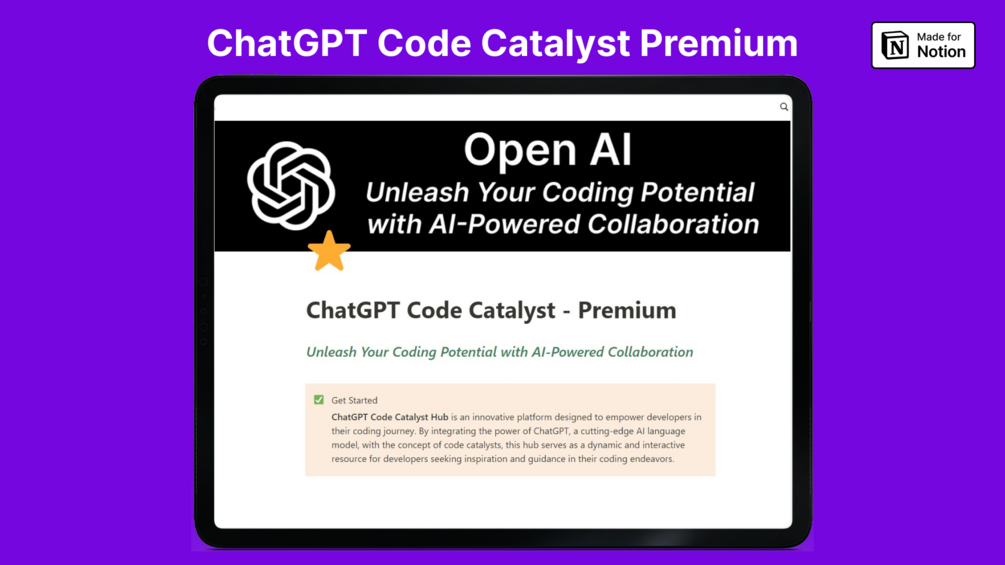 ChatGPT Code Catalyst Premium

Made for Notion

Open AI

Unleash Your Coding Potential with AI-Powered Collaboration

ChatGPT Code Catalyst - Premium

Unleash Your Coding Potential with AI-Powered Collaboration

Get Started

ChatGPT Code Catalyst Hub is an innovative platform designed to empower developers in their coding journey. By integrating the power of ChatGPT, a cutting-edge AI language model, with the concept of code catalysts, this hub serves as a dynamic and interactive resource for developers seeking inspiration and guidance in their coding endeavors.